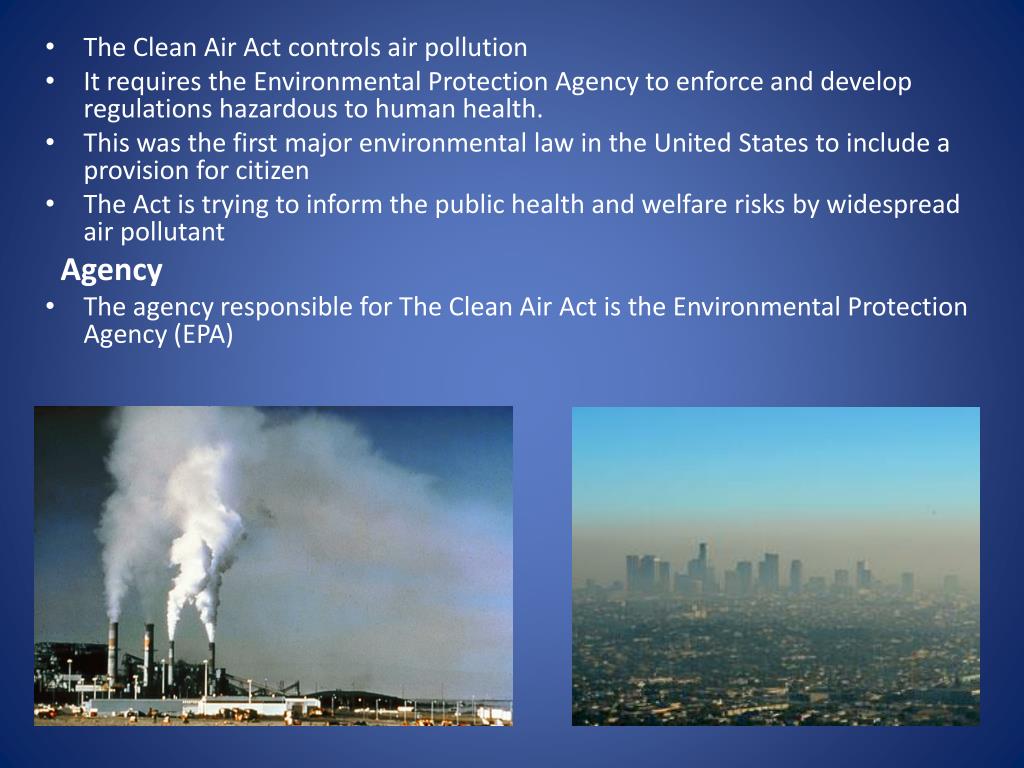 • The Clean Air Act controls air pollution
• It requires the Environmental Protection Agency to enforce and develop regulations hazardous to human health.
• This was the first major environmental law in the United States to include a provision for citizen
• The Act is trying to inform the public health and welfare risks by widespread air pollutant

Agency
• The agency responsible for The Clean Air Act is the Environmental Protection Agency (EPA)